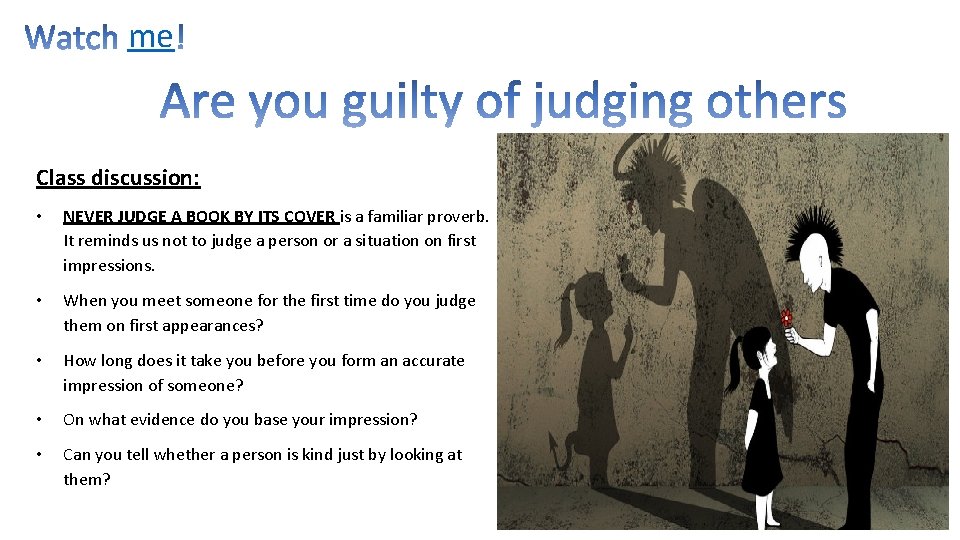 Watch me!

Are you guilty of judging others

Class discussion:

• NEVER JUDGE A BOOK BY ITS COVER is a familiar proverb. It reminds us not to judge a person or a situation on first impressions.

• When you meet someone for the first time do you judge them on first appearances?

• How long does it take you before you form an accurate impression of someone?

• On what evidence do you base your impression?

• Can you tell whether a person is kind just by looking at them?